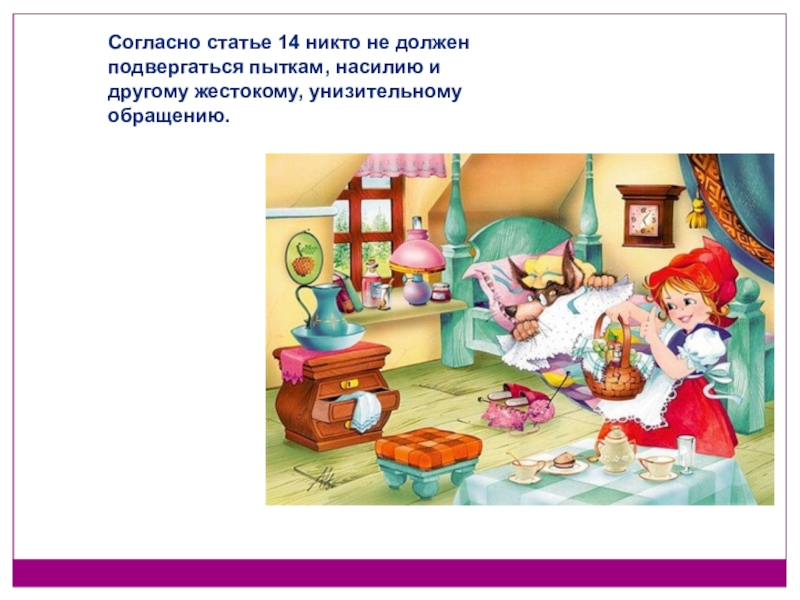 Согласно статье 14 никто не должен подвергаться пыткам, насилию и другому жестокому, унизительному обращению.